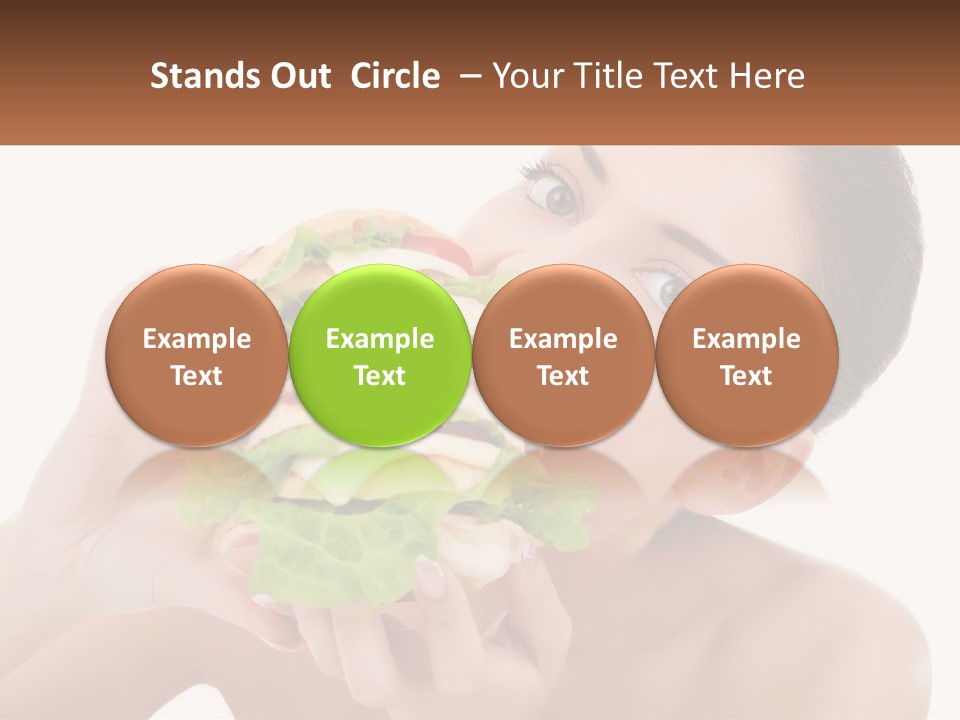 Stands Out Circle – Your Title Text Here

Example Text

Example Text

Example Text

Example Text